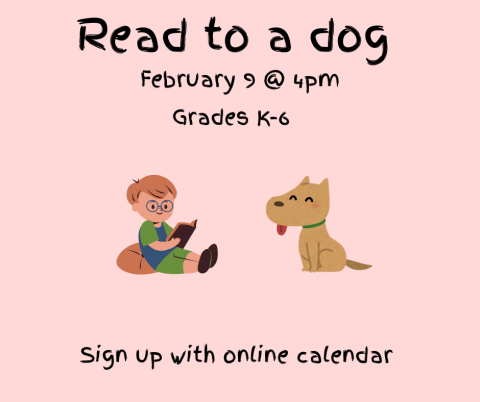 Read to a dog

February 9 @ 4pm

Grades K-6

Sign up with online calendar